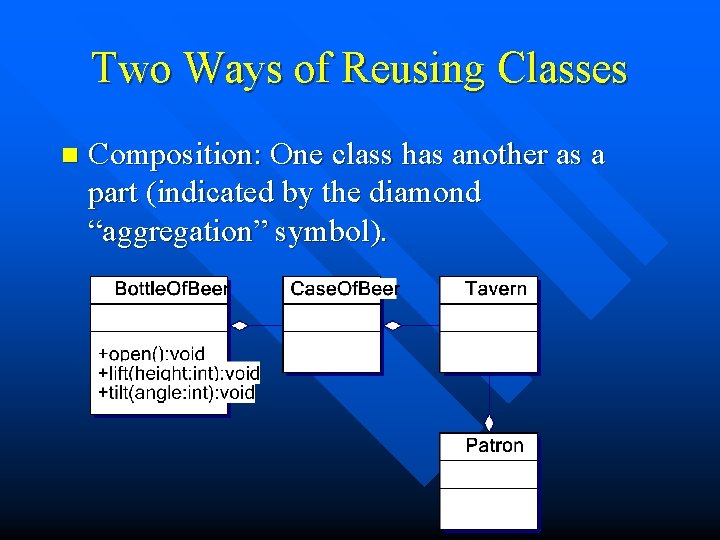 Two Ways of Reusing Classes

Composition: One class has another as a part (indicated by the diamond “aggregation” symbol).

BottleOfBeer

+open():void
+lift(height:int):void
+tilt(angle:int):void

CaseOfBeer

Tavern

Patron